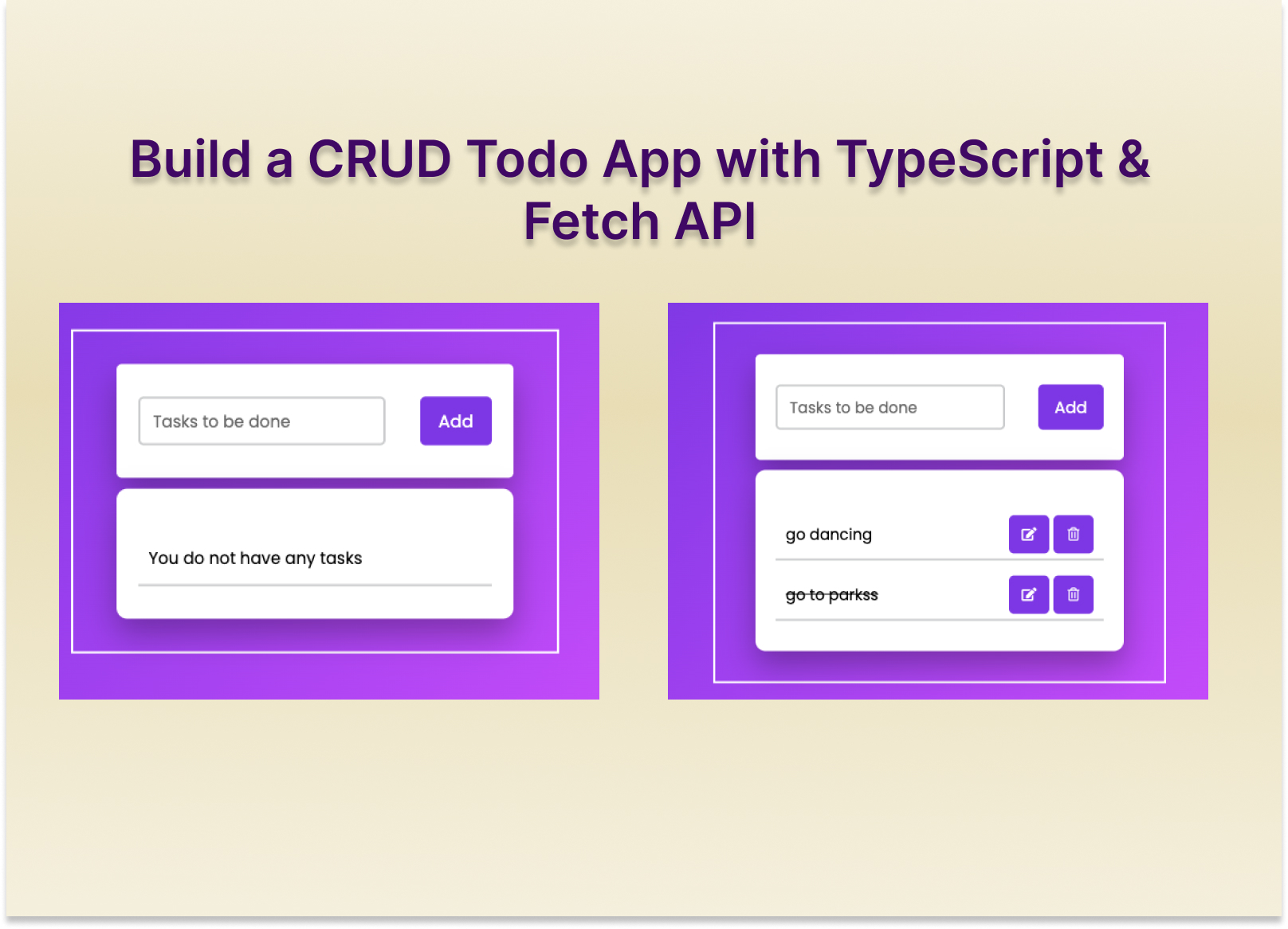 Build a CRUD Todo App with TypeScript & Fetch API

Tasks to be done

Add

You do not have any tasks

Tasks to be done

Add

go dancing

go to parkss